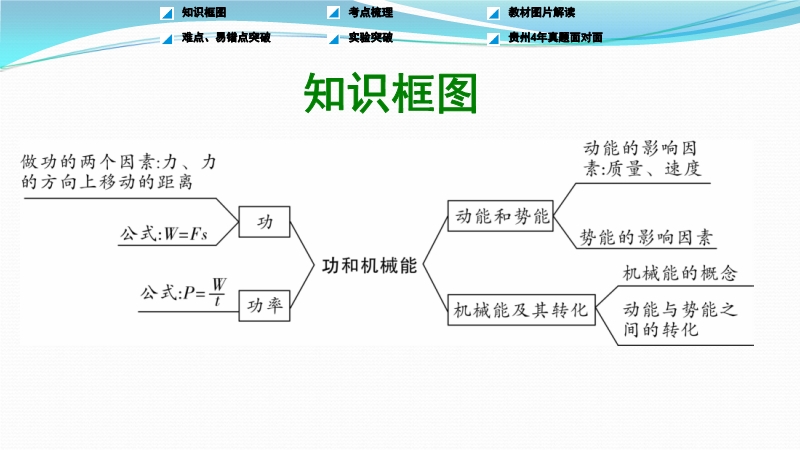 知识框图
考点梳理
教材图片解读
难点、易错点突破
实验突破
贵州4年真题面对面

知识框图

做功的两个因素:力、力的方向上移动的距离

公式:$W=Fs$

功

公式:$P=\frac{W}{t}$

功率

功和机械能

动能和势能

动能的影响因素:质量、速度

势能的影响因素

机械能及其转化

机械能的概念

动能与势能之间的转化